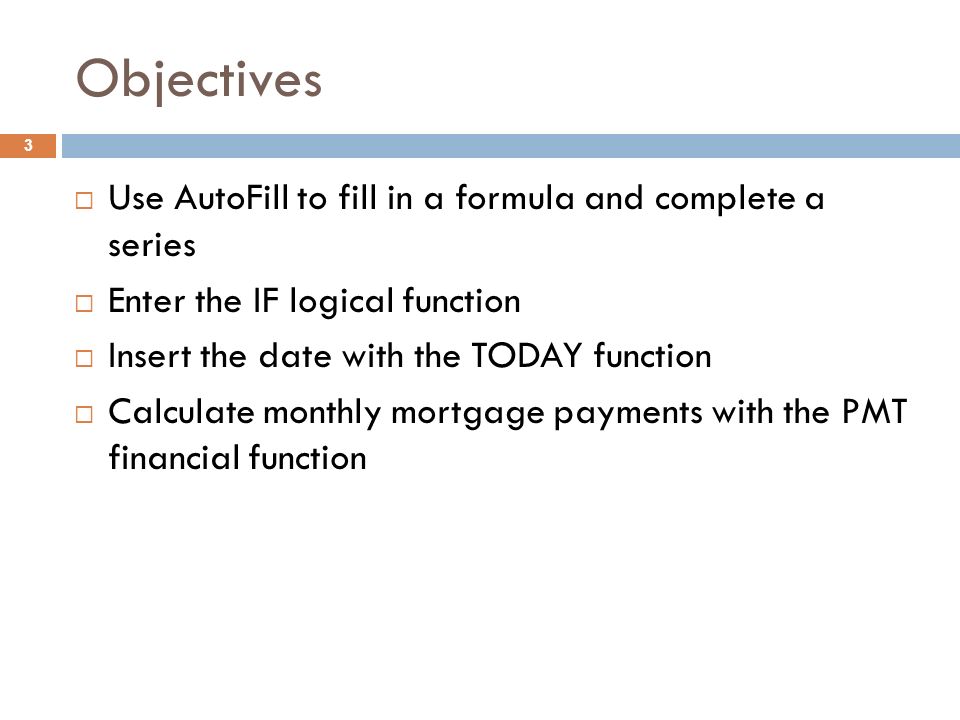 Objectives

3

□ Use AutoFill to fill in a formula and complete a series

□ Enter the IF logical function

□ Insert the date with the TODAY function

□ Calculate monthly mortgage payments with the PMT financial function